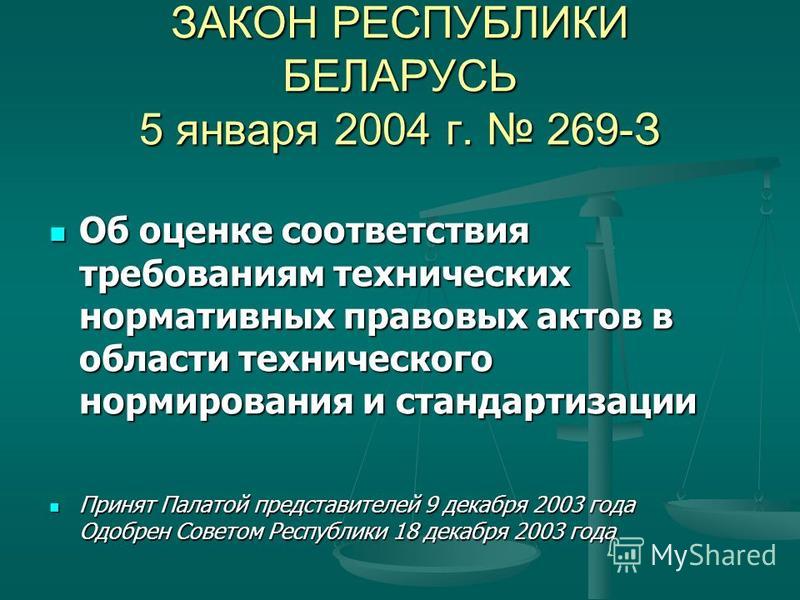 ЗАКОН РЕСПУБЛИКИ БЕЛАРУСЬ
5 января 2004 г. № 269-З

Об оценке соответствия требованиям технических нормативных правовых актов в области технического нормирования и стандартизации

Принят Палатой представителей 9 декабря 2003 года
Одобрен Советом Республики 18 декабря 2003 года

MyShared